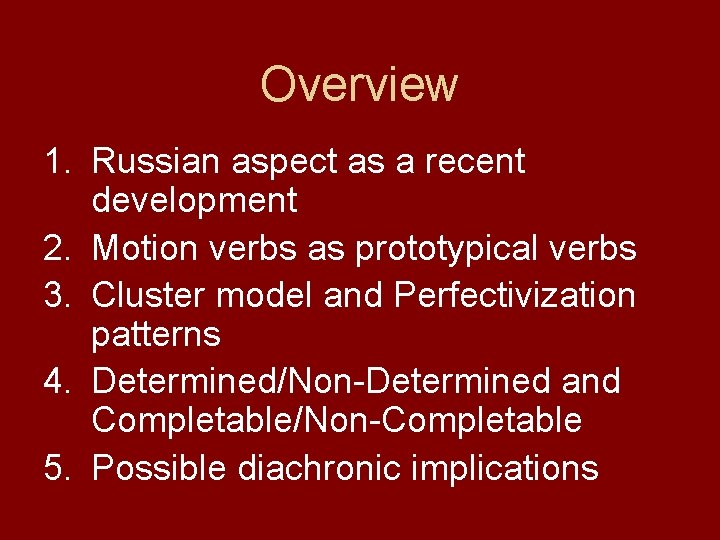 Overview

1. Russian aspect as a recent development
2. Motion verbs as prototypical verbs
3. Cluster model and Perfectivization patterns
4. Determined/Non-Determined and Completable/Non-Completable
5. Possible diachronic implications